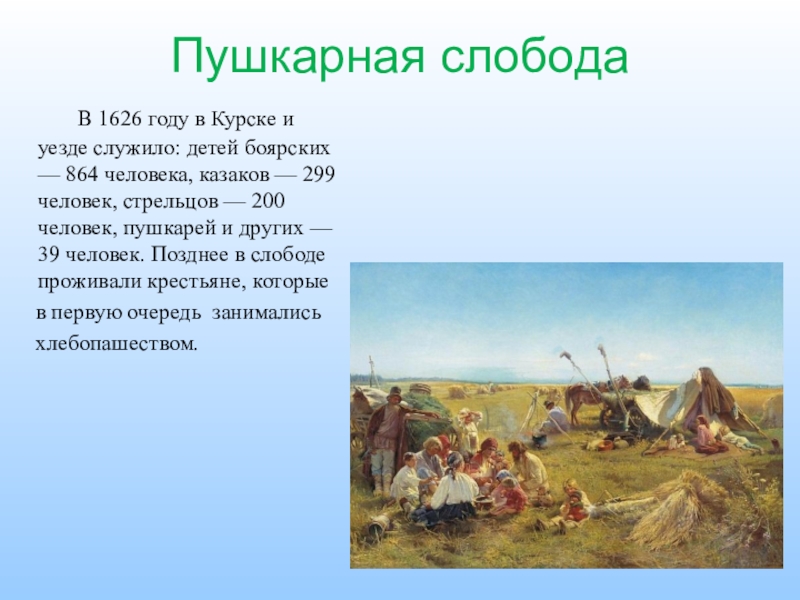 Пушкарная слобода

В 1626 году в Курске и уезде служило: детей боярских — 864 человека, казаков — 299 человек, стрельцов — 200 человек, пушкарей и других — 39 человек. Позднее в слободе проживали крестьяне, которые в первую очередь занимались хлебопашеством.